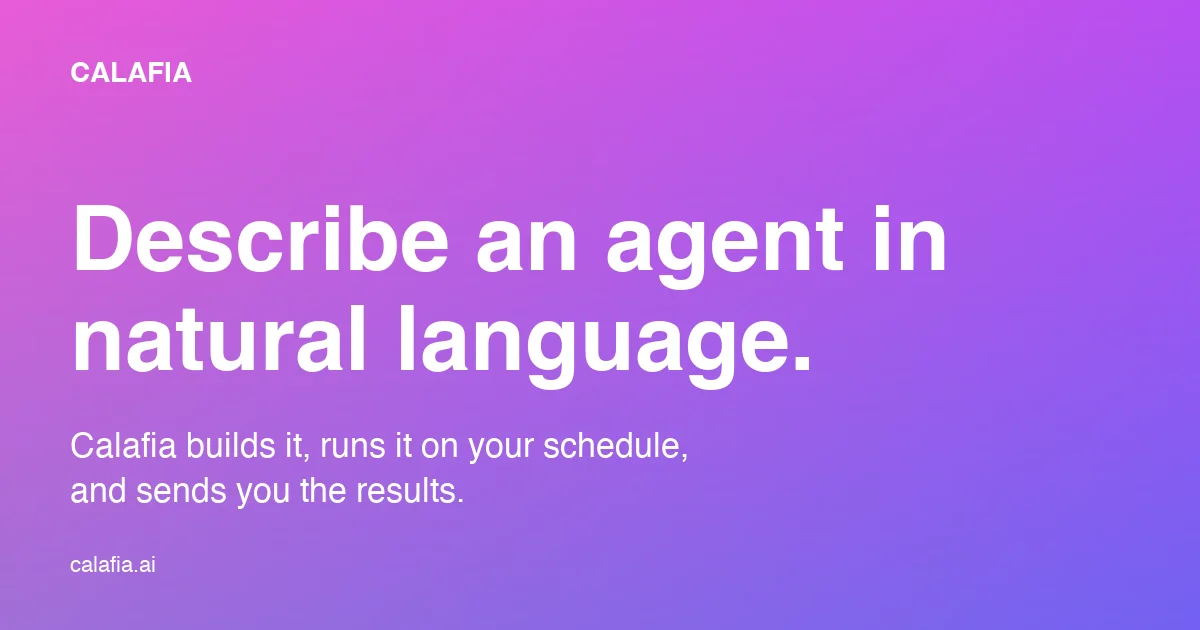 CALAFIA

Describe an agent in natural language.

Calafia builds it, runs it on your schedule, and sends you the results.

calafia.ai